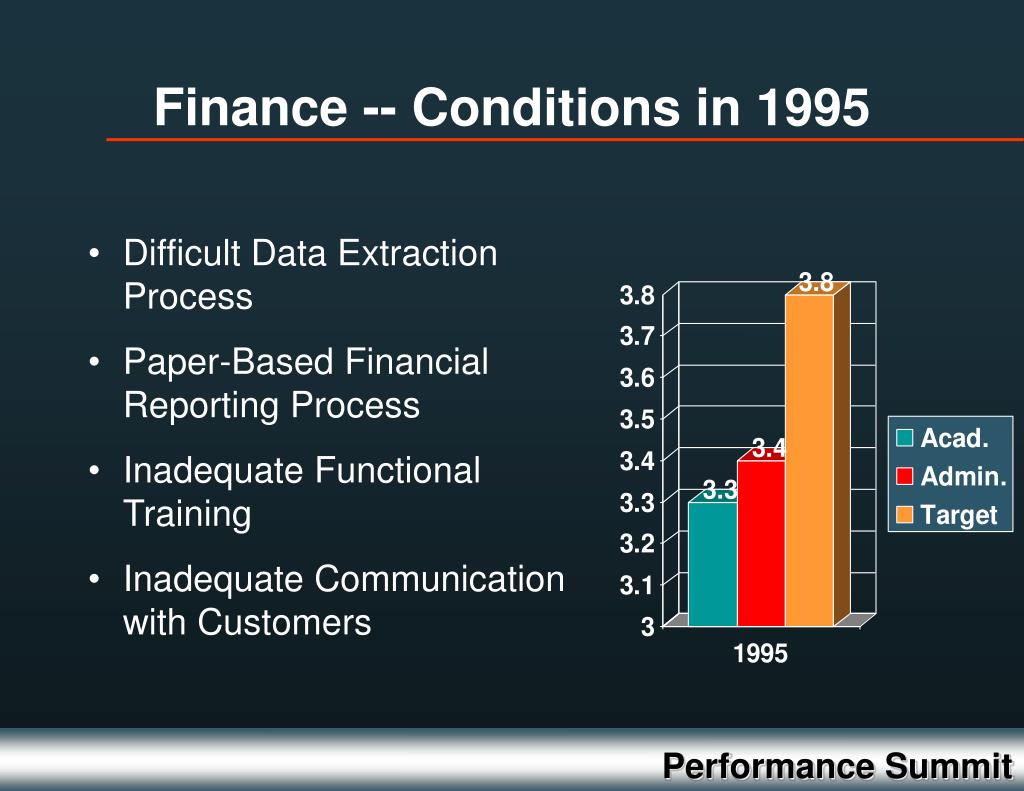 Finance -- Conditions in 1995

• Difficult Data Extraction Process
• Paper-Based Financial Reporting Process
• Inadequate Functional Training
• Inadequate Communication with Customers

3.8
3.7
3.6
3.5
3.4
3.3
3.2
3.1
3

3.3
3.4
3.8

1995

Acad.
Admin.
Target

Performance Summit